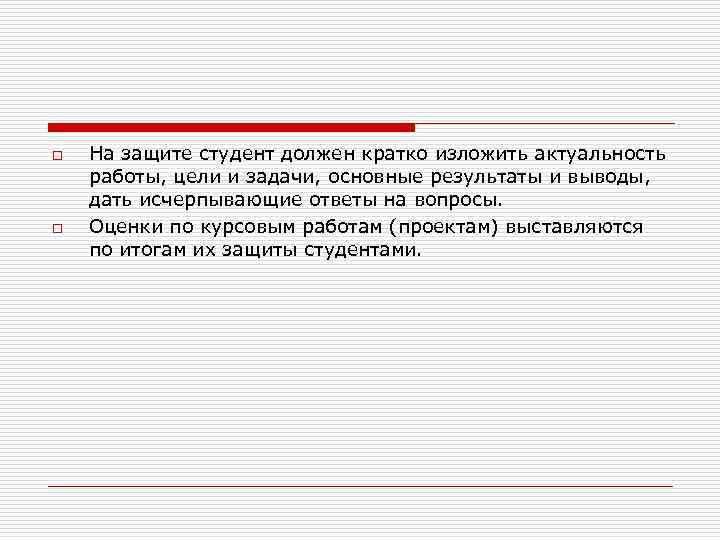 На защите студент должен кратко изложить актуальность работы, цели и задачи, основные результаты и выводы, дать исчерпывающие ответы на вопросы.

Оценки по курсовым работам (проектам) выставляются по итогам их защиты студентами.